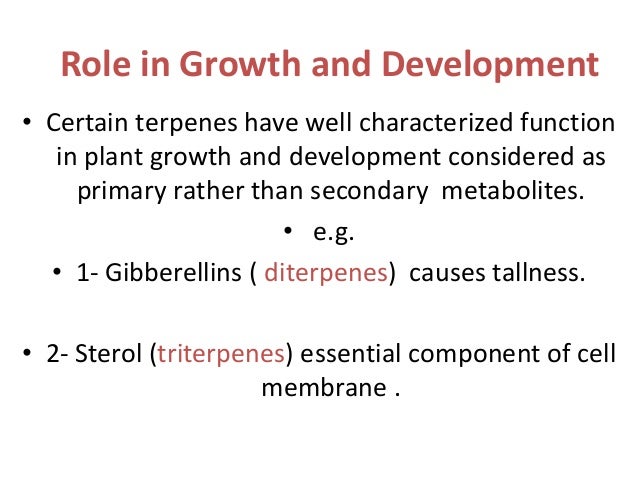 Role in Growth and Development

• Certain terpenes have well characterized function in plant growth and development considered as primary rather than secondary metabolites.

• e.g.

• 1- Gibberellins ( diterpenes) causes tallness.

• 2- Sterol (triterpenes) essential component of cell membrane .